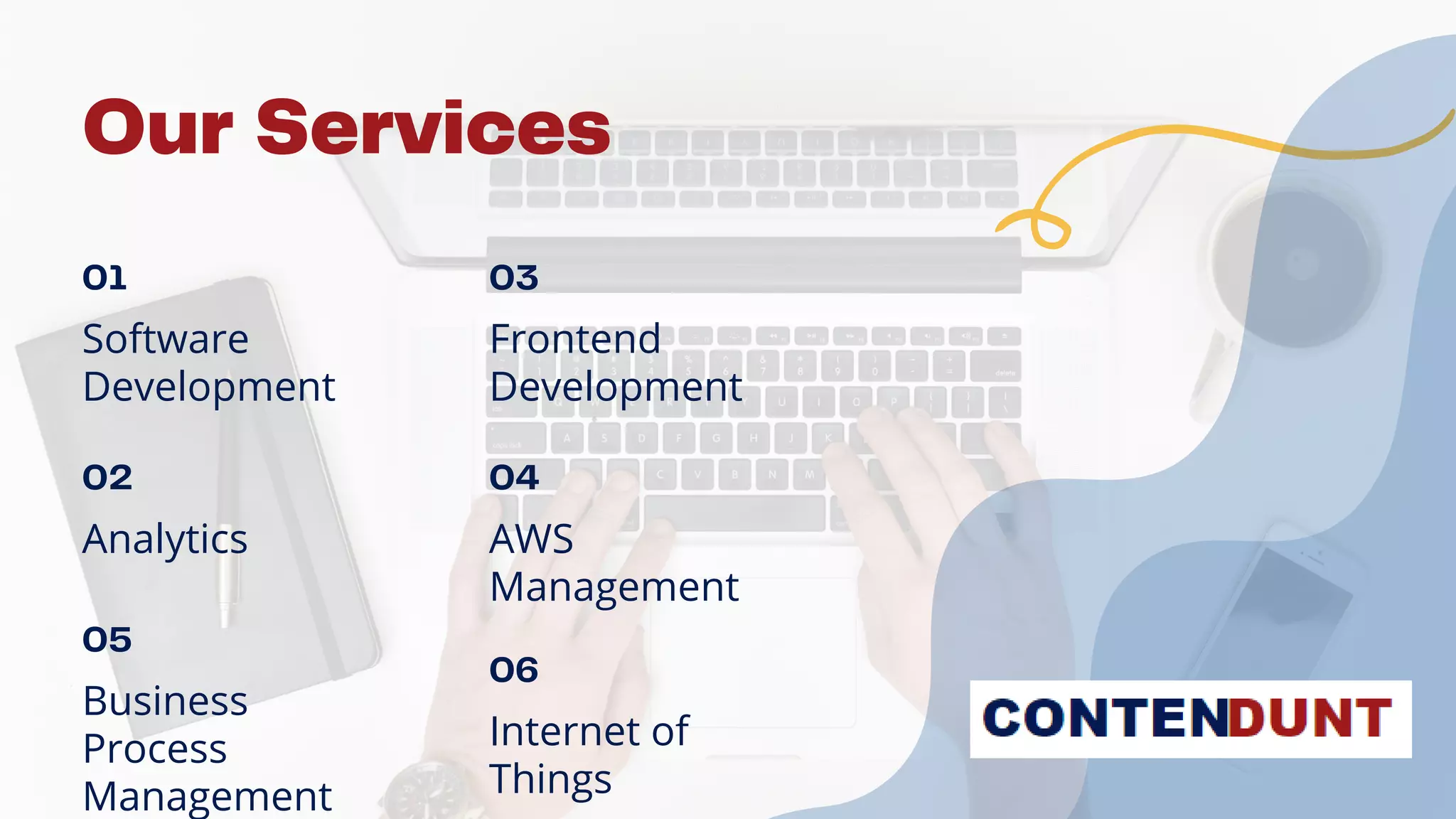 Our Services

01

Software Development

02

Analytics

05

Business Process Management

03

Frontend Development

04

AWS Management

06

Internet of Things

CONTENDUNT